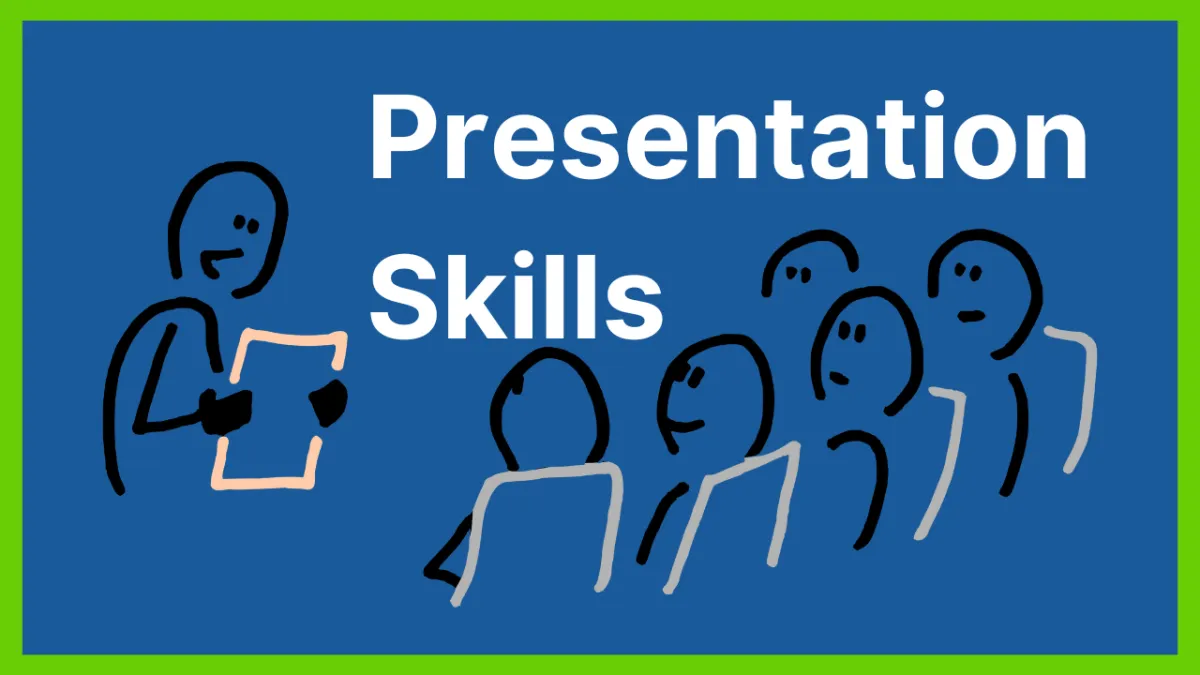 Presentation Skills